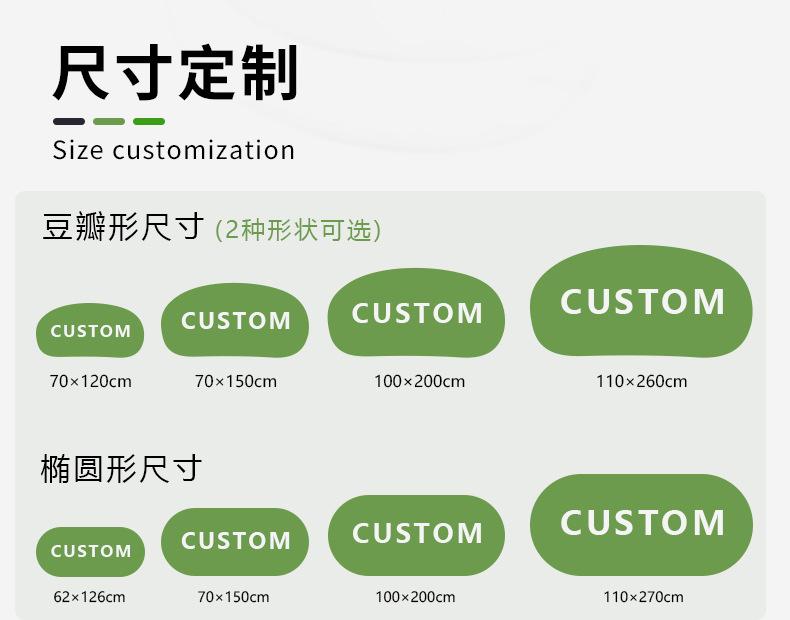 尺寸定制

Size customization

豆瓣形尺寸 (2种形状可选)

CUSTOM
70×120cm

CUSTOM
70×150cm

CUSTOM
100×200cm

CUSTOM
110×260cm

椭圆形尺寸

CUSTOM
62×126cm

CUSTOM
70×150cm

CUSTOM
100×200cm

CUSTOM
110×270cm